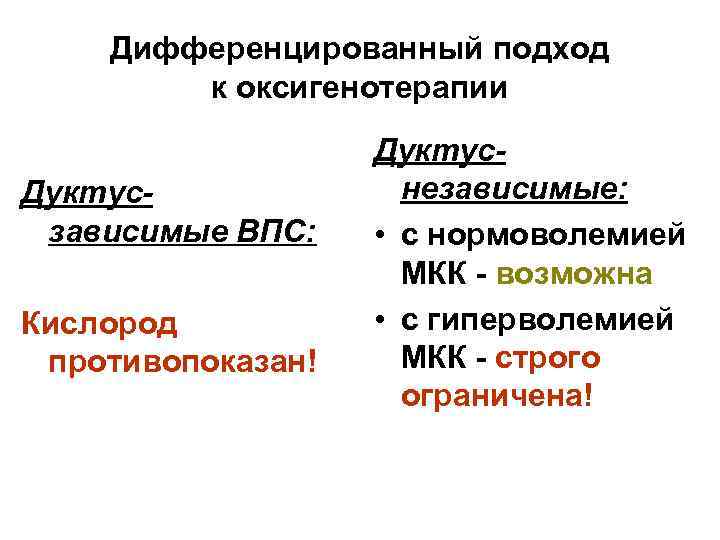 Дифференцированный подход к оксигенотерапии

Дуктус-зависимые ВПС:

Кислород противопоказан!

Дуктус-независимые:

• с нормоволемией МКК - возможна
• с гиперволемией МКК - строго ограничена!